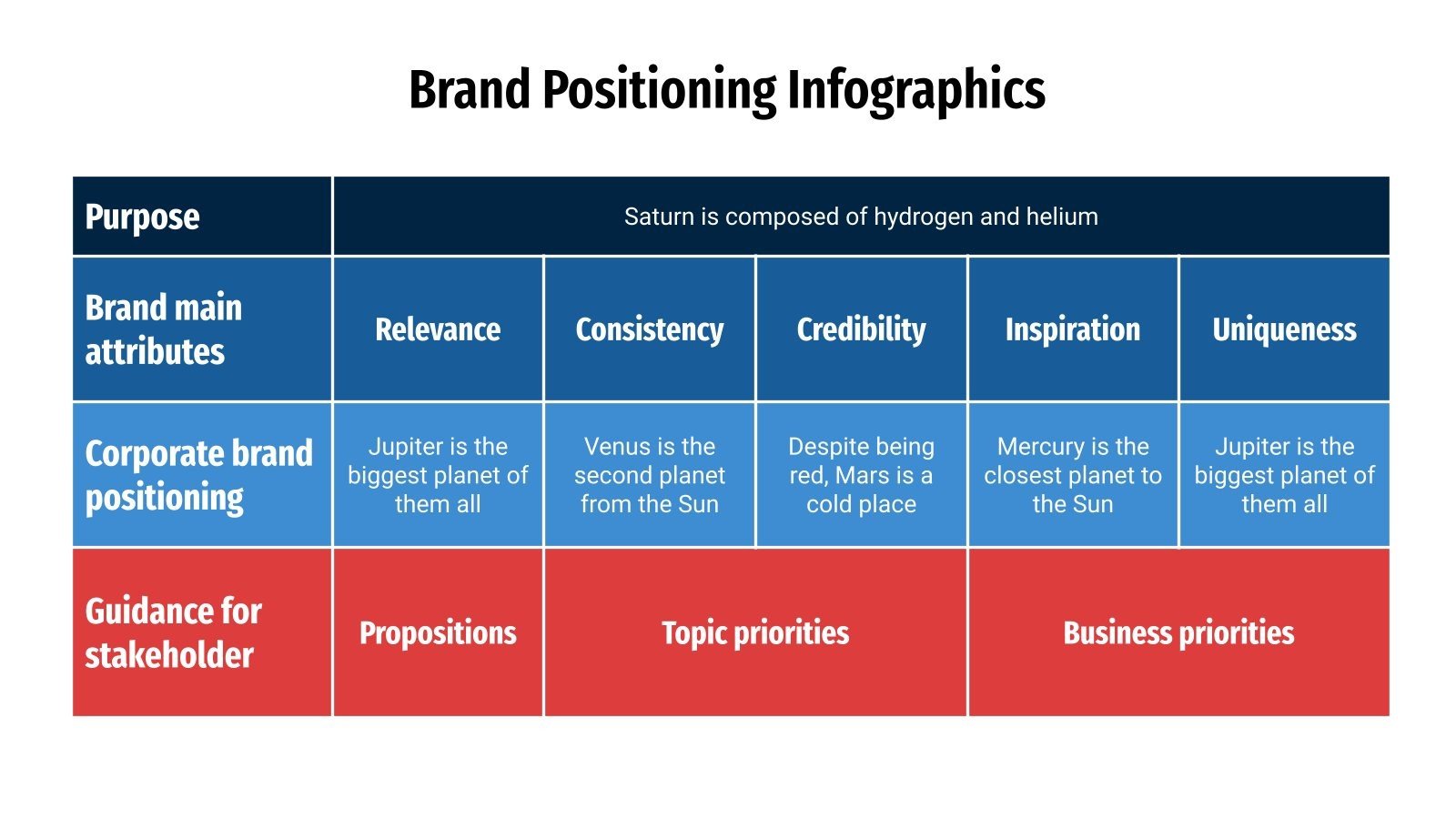 Brand Positioning Infographics

| Purpose | Saturn is composed of hydrogen and helium | | | | |
|---|---|---|---|---|---|
| Brand main attributes | Relevance | Consistency | Credibility | Inspiration | Uniqueness |
| Corporate brand positioning | Jupiter is the biggest planet of them all | Venus is the second planet from the Sun | Despite being red, Mars is a cold place | Mercury is the closest planet to the Sun | Jupiter is the biggest planet of them all |
| Guidance for stakeholder | Propositions | Topic priorities | | Business priorities | |